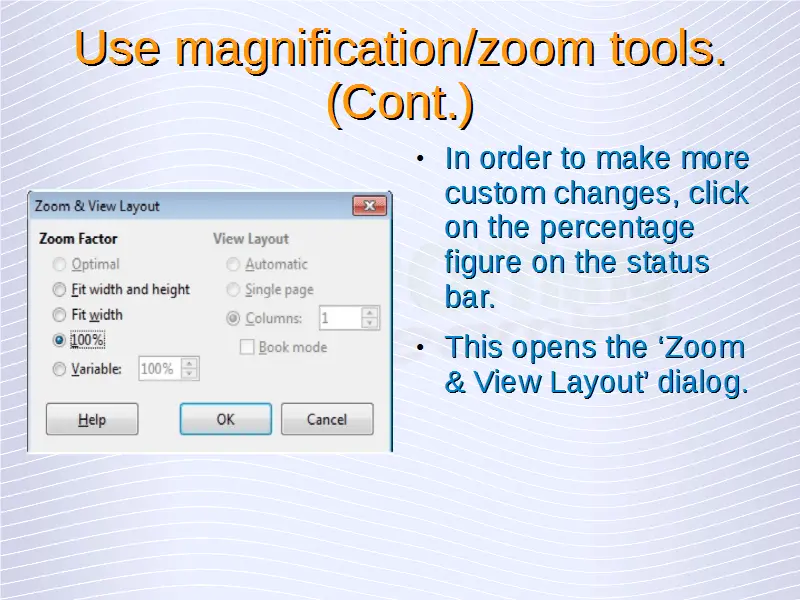 Use magnification/zoom tools. (Cont.)

Zoom & View Layout

Zoom Factor
Optimal
Fit width and height
Fit width
100%
Variable: 100%

View Layout
Automatic
Single page
Columns: 1
Book mode

Help
OK
Cancel

• In order to make more custom changes, click on the percentage figure on the status bar.

• This opens the ‘Zoom & View Layout’ dialog.